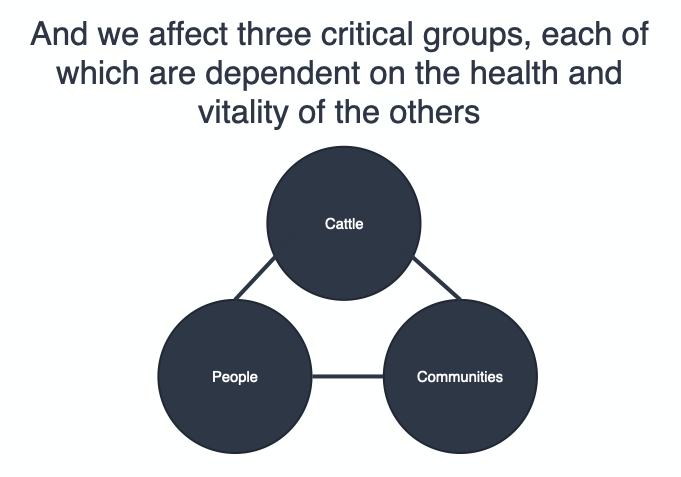 And we affect three critical groups, each of which are dependent on the health and vitality of the others

Cattle

People

Communities